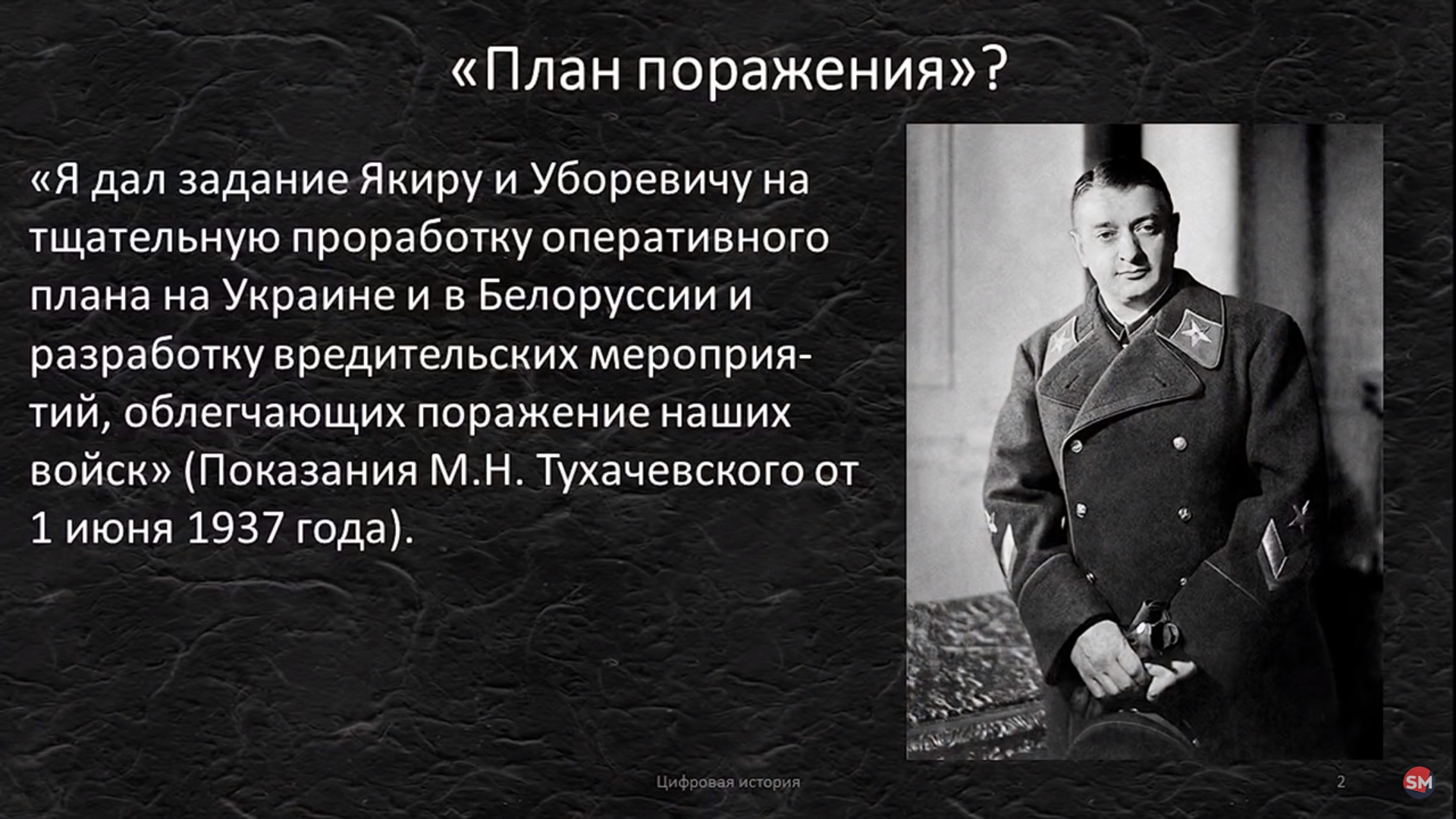 «План поражения»?

«Я дал задание Якиру и Уборевичу на тщательную проработку оперативного плана на Украине и в Белоруссии и разработку вредительских мероприятий, облегчающих поражение наших войск» (Показания М.Н. Тухачевского от 1 июня 1937 года).

Цифровая история

2

SM